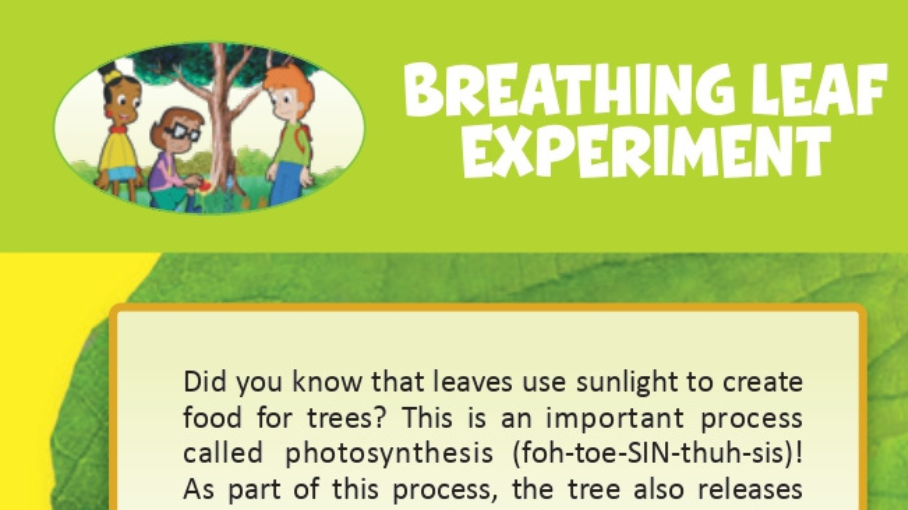 BREATHING LEAF EXPERIMENT

Did you know that leaves use sunlight to create food for trees? This is an important process called photosynthesis (foh-toe-SIN-thuh-sis)! As part of this process, the tree also releases